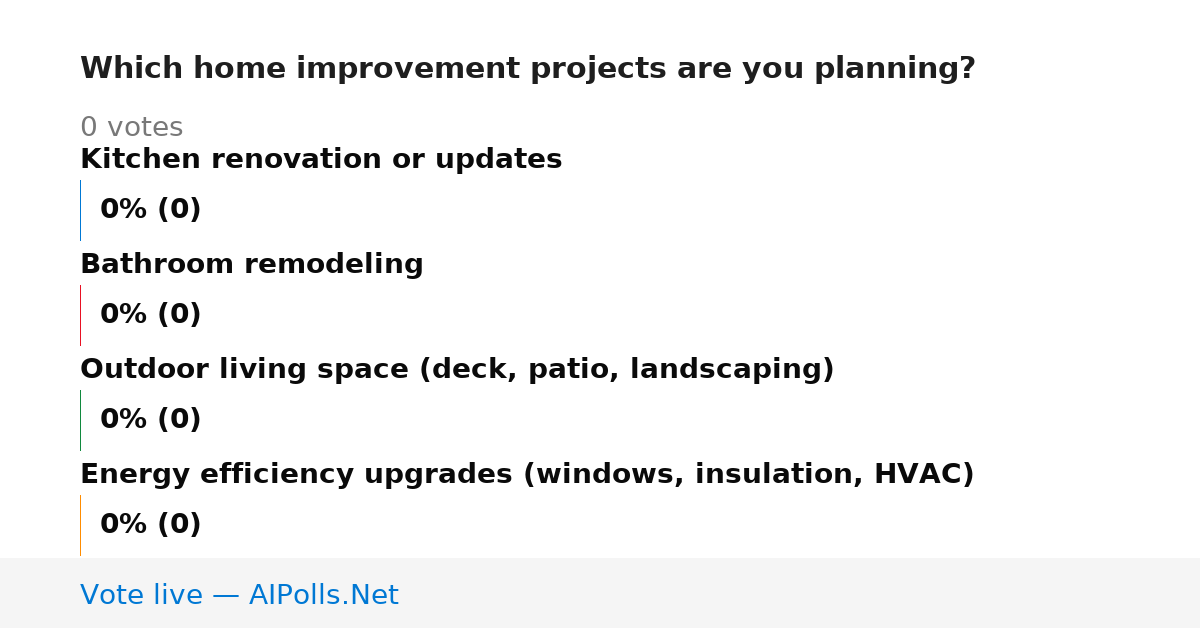 Which home improvement projects are you planning?

0 votes

Kitchen renovation or updates

0% (0)

Bathroom remodeling

0% (0)

Outdoor living space (deck, patio, landscaping)

0% (0)

Energy efficiency upgrades (windows, insulation, HVAC)

0% (0)

Vote live — AIPolls.Net